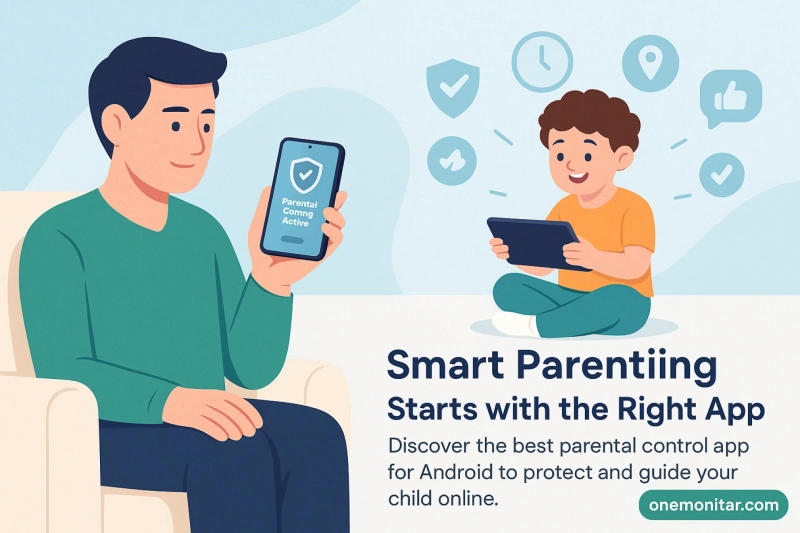 Parental Comng Active

Smart Parentiing
Starts with the Right App

Discover the best parental control app for Android to protect and guide your child online.

onemonitar.com